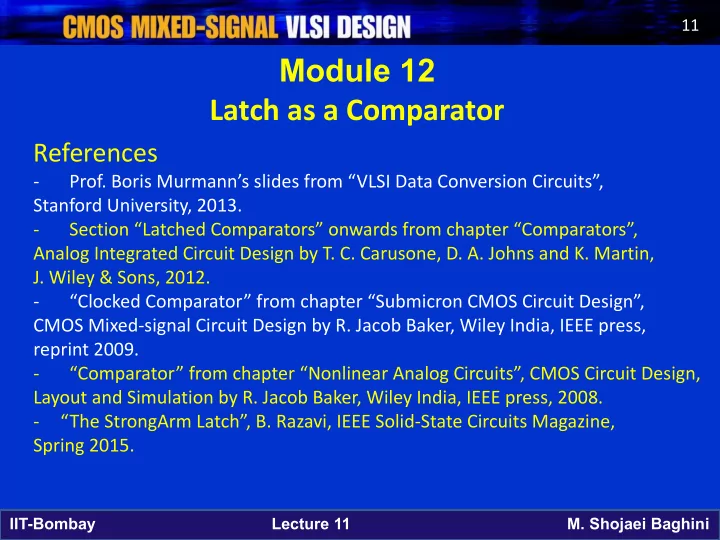 CMOS MIXED-SIGNAL VLSI DESIGN

11

Module 12
Latch as a Comparator

References
- Prof. Boris Murmann's slides from "VLSI Data Conversion Circuits", Stanford University, 2013.
- Section "Latched Comparators" onwards from chapter "Comparators", Analog Integrated Circuit Design by T. C. Carusone, D. A. Johns and K. Martin, J. Wiley & Sons, 2012.
- "Clocked Comparator" from chapter "Submicron CMOS Circuit Design", CMOS Mixed-signal Circuit Design by R. Jacob Baker, Wiley India, IEEE press, reprint 2009.
- "Comparator" from chapter "Nonlinear Analog Circuits", CMOS Circuit Design, Layout and Simulation by R. Jacob Baker, Wiley India, IEEE press, 2008.
- "The StrongArm Latch", B. Razavi, IEEE Solid-State Circuits Magazine, Spring 2015.

IIT-Bombay

Lecture 11

M. Shojaei Baghini